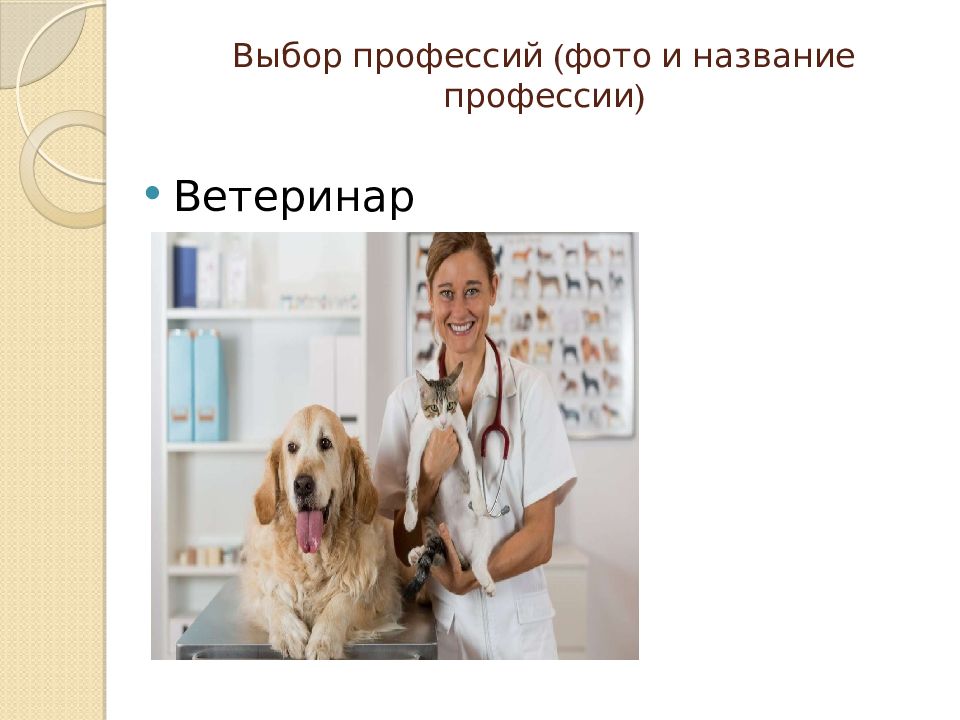 Выбор профессий (фото и название профессии)

• Ветеринар